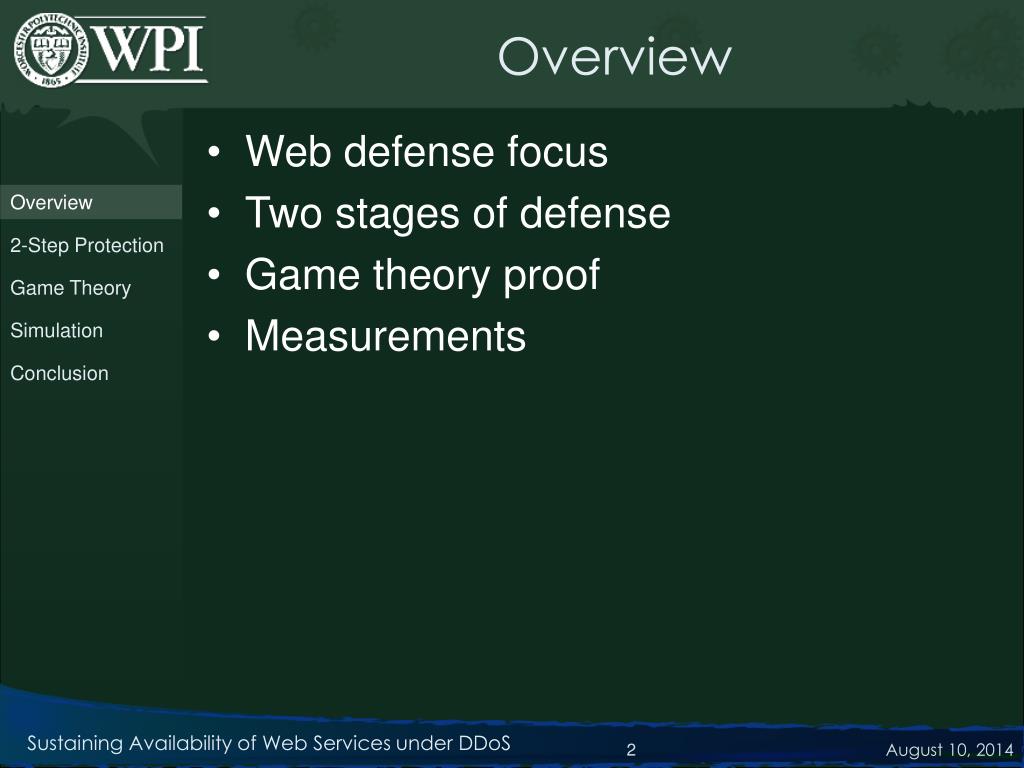 WORCESTER POLYTECHNIC INSTITUTE 1865
WPI

Overview

Overview
2-Step Protection
Game Theory
Simulation
Conclusion

• Web defense focus
• Two stages of defense
• Game theory proof
• Measurements

Sustaining Availability of Web Services under DDoS
2
August 10, 2014